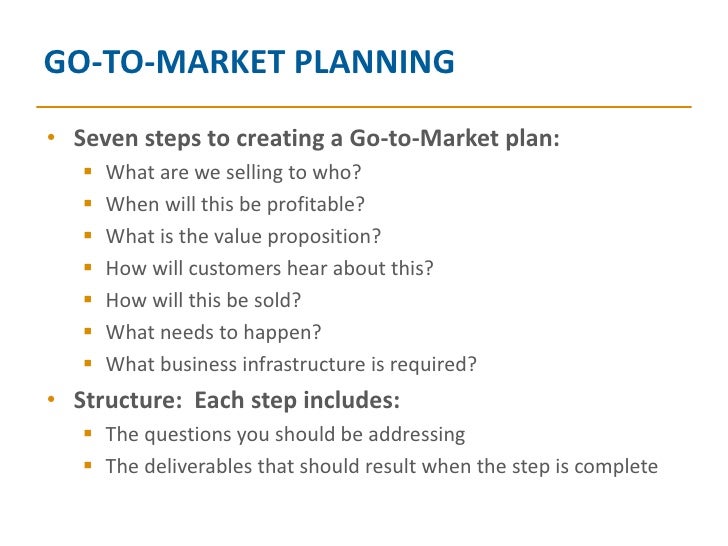 GO-TO-MARKET PLANNING

• Seven steps to creating a Go-to-Market plan:
  ▪ What are we selling to who?
  ▪ When will this be profitable?
  ▪ What is the value proposition?
  ▪ How will customers hear about this?
  ▪ How will this be sold?
  ▪ What needs to happen?
  ▪ What business infrastructure is required?
• Structure: Each step includes:
  ▪ The questions you should be addressing
  ▪ The deliverables that should result when the step is complete